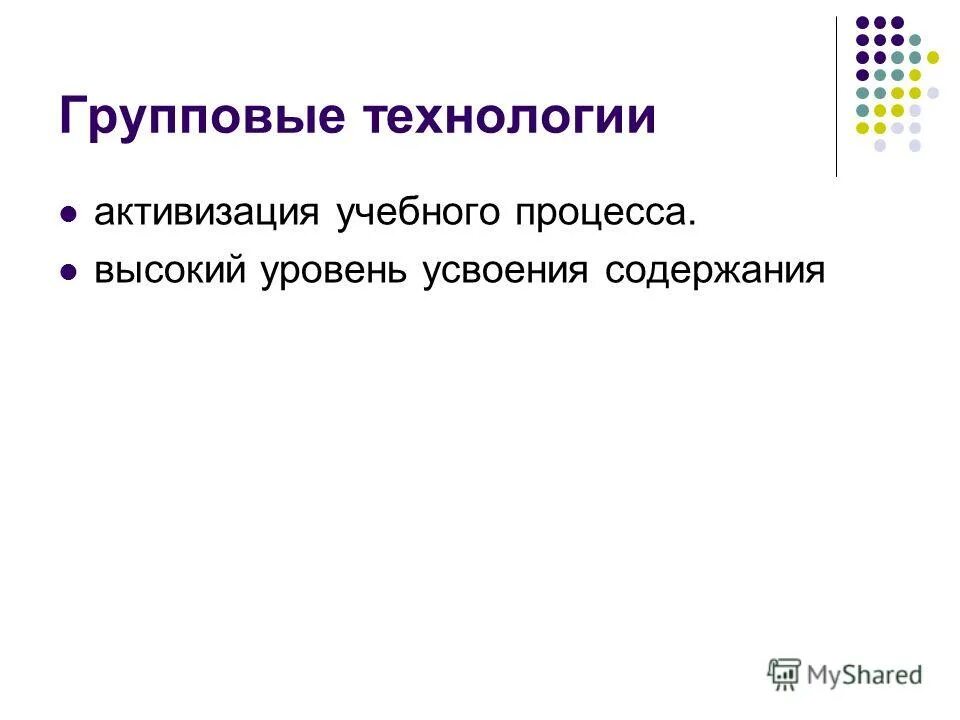 Групповые технологии

- активизация учебного процесса.
- высокий уровень усвоения содержания

MyShared